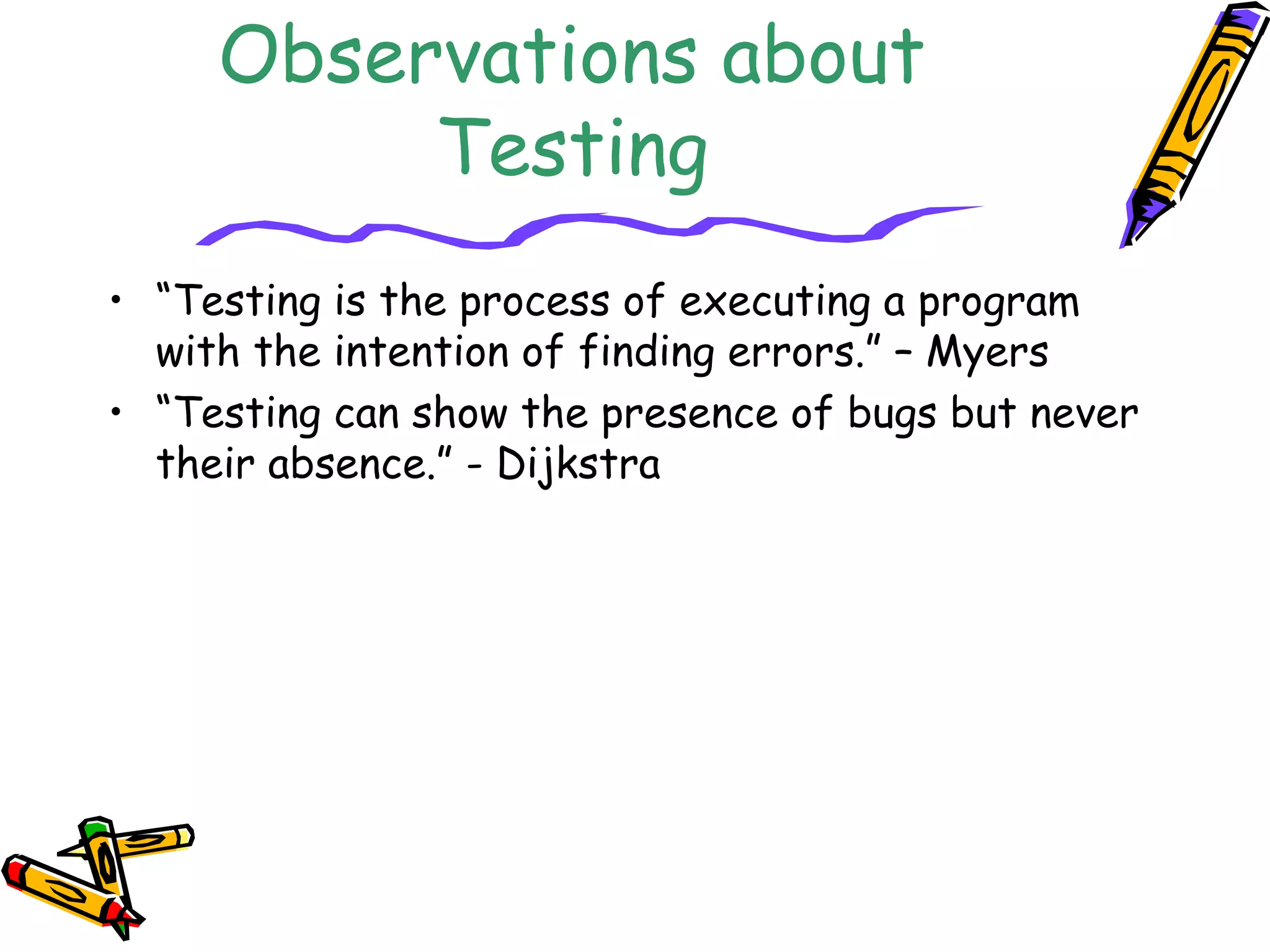 Observations about Testing

• “Testing is the process of executing a program with the intention of finding errors.” – Myers

• “Testing can show the presence of bugs but never their absence.” - Dijkstra